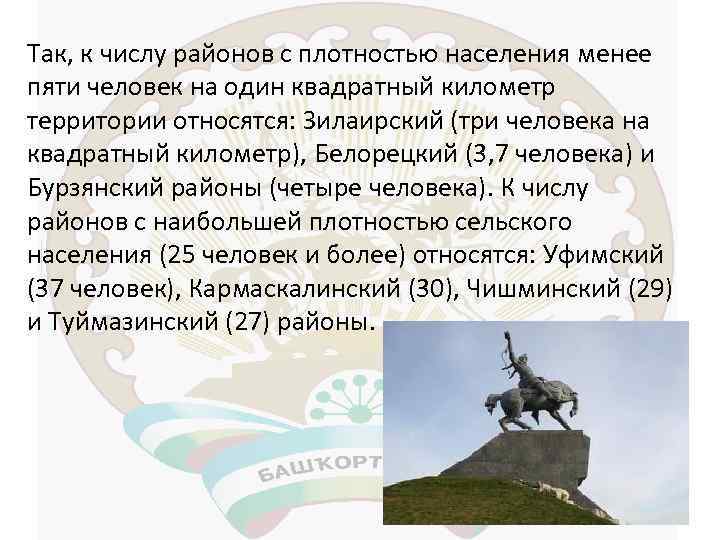 Так, к числу районов с плотностью населения менее пяти человек на один квадратный километр территории относятся: Зилаирский (три человека на квадратный километр), Белорецкий (3,7 человека) и Бурзянский районы (четыре человека). К числу районов с наибольшей плотностью сельского населения (25 человек и более) относятся: Уфимский (37 человек), Кармаскалинский (30), Чишминский (29) и Туймазинский (27) районы.

БАШҠОРТ